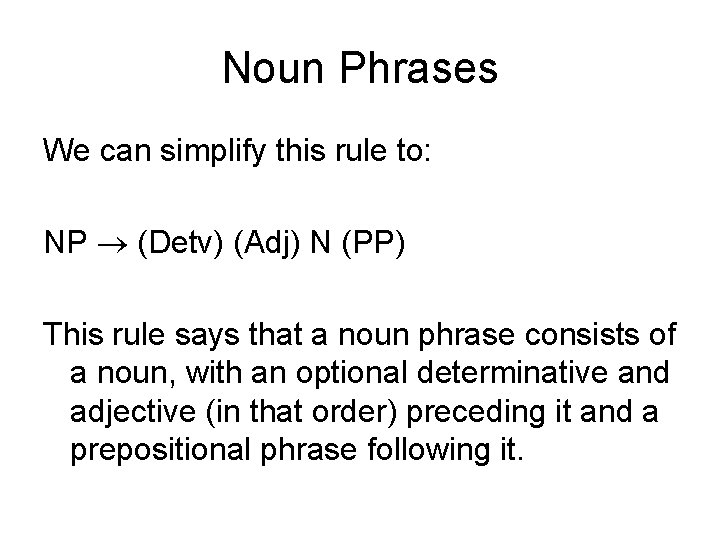 Noun Phrases

We can simplify this rule to:

NP $\rightarrow$ (Detv) (Adj) N (PP)

This rule says that a noun phrase consists of a noun, with an optional determinative and adjective (in that order) preceding it and a prepositional phrase following it.